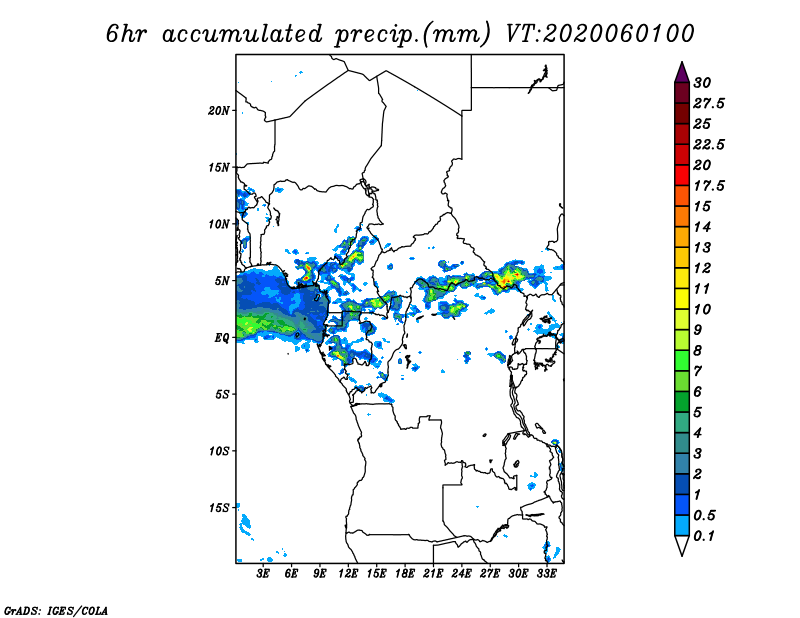 6hr accumulated precip.(mm) VT:2020060100

20N
15N
10N
5N
EQ
5S
10S
15S

3E 6E 9E 12E 15E 18E 21E 24E 27E 30E 33E

30
27.5
25
22.5
20
17.5
15
14
13
12
11
10
9
8
7
6
5
4
3
2
1
0.5
0.1

GrADS: IGES/COLA